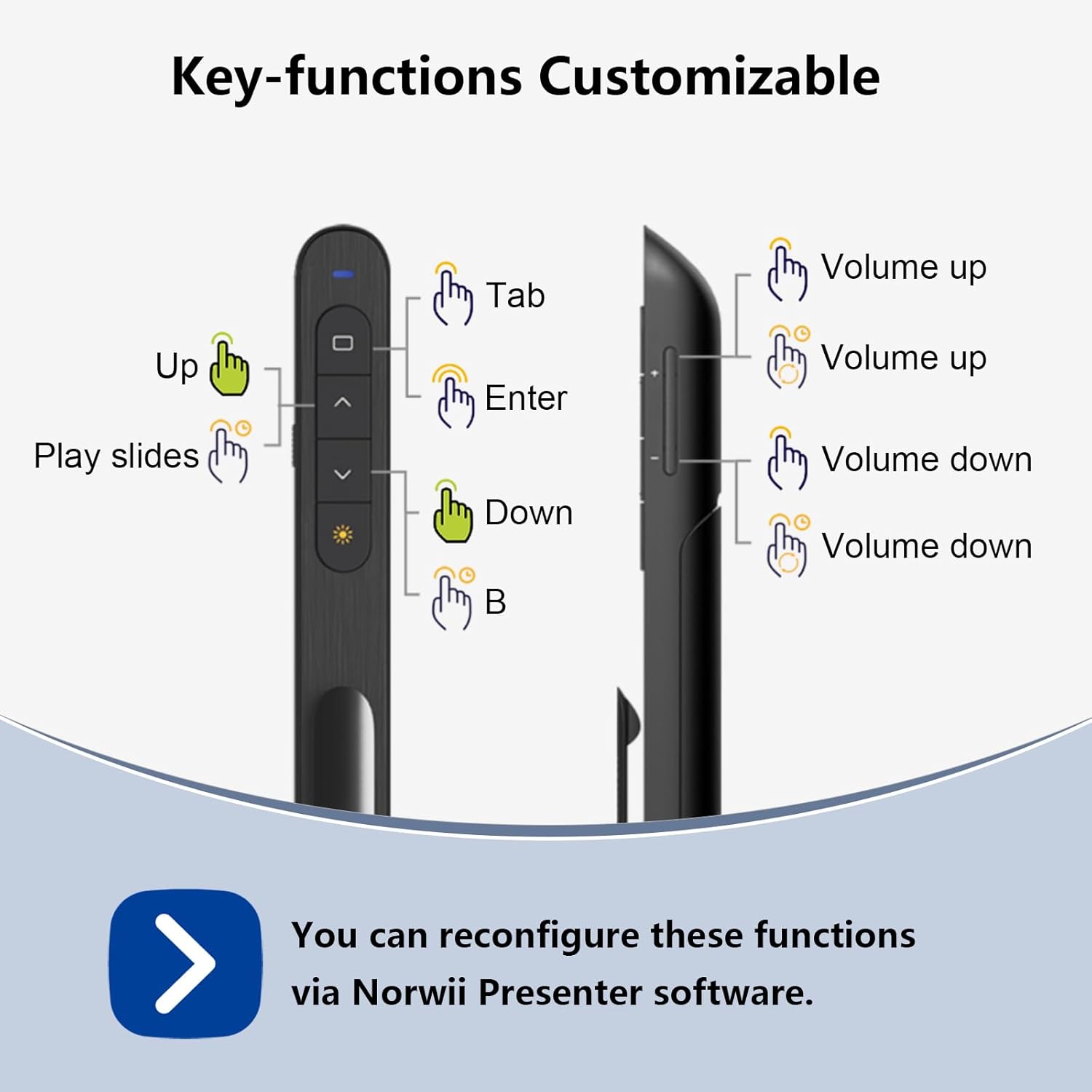 Key-functions Customizable

Up

Play slides

Tab

Enter

Down

B

Volume up

Volume up

Volume down

Volume down

You can reconfigure these functions via Norwii Presenter software.